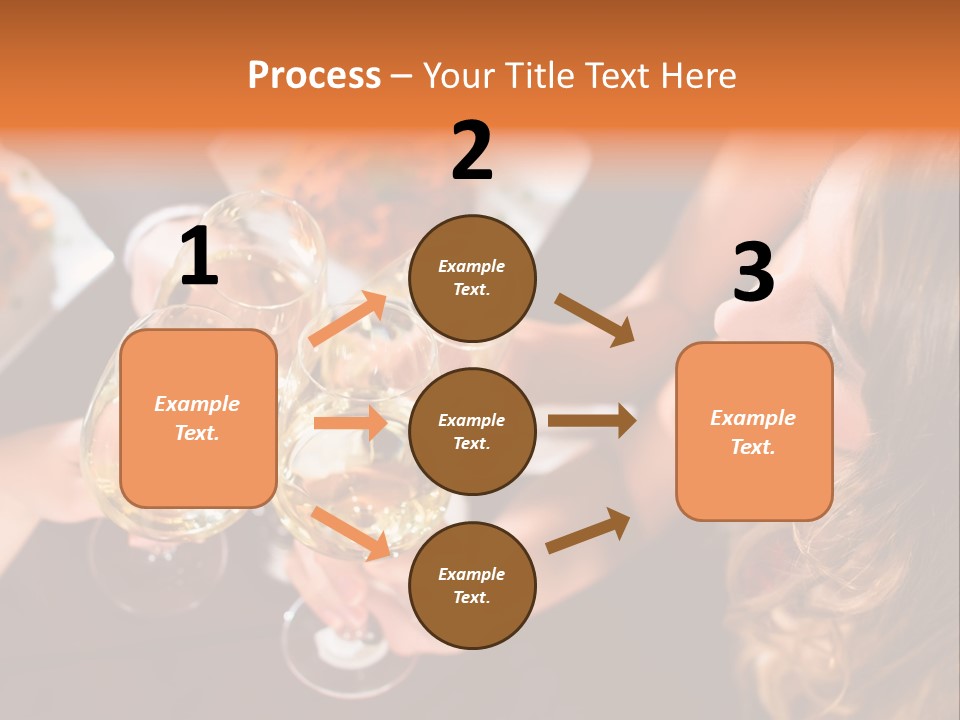 Process – Your Title Text Here

1

Example Text.

2

Example Text.

Example Text.

Example Text.

3

Example Text.